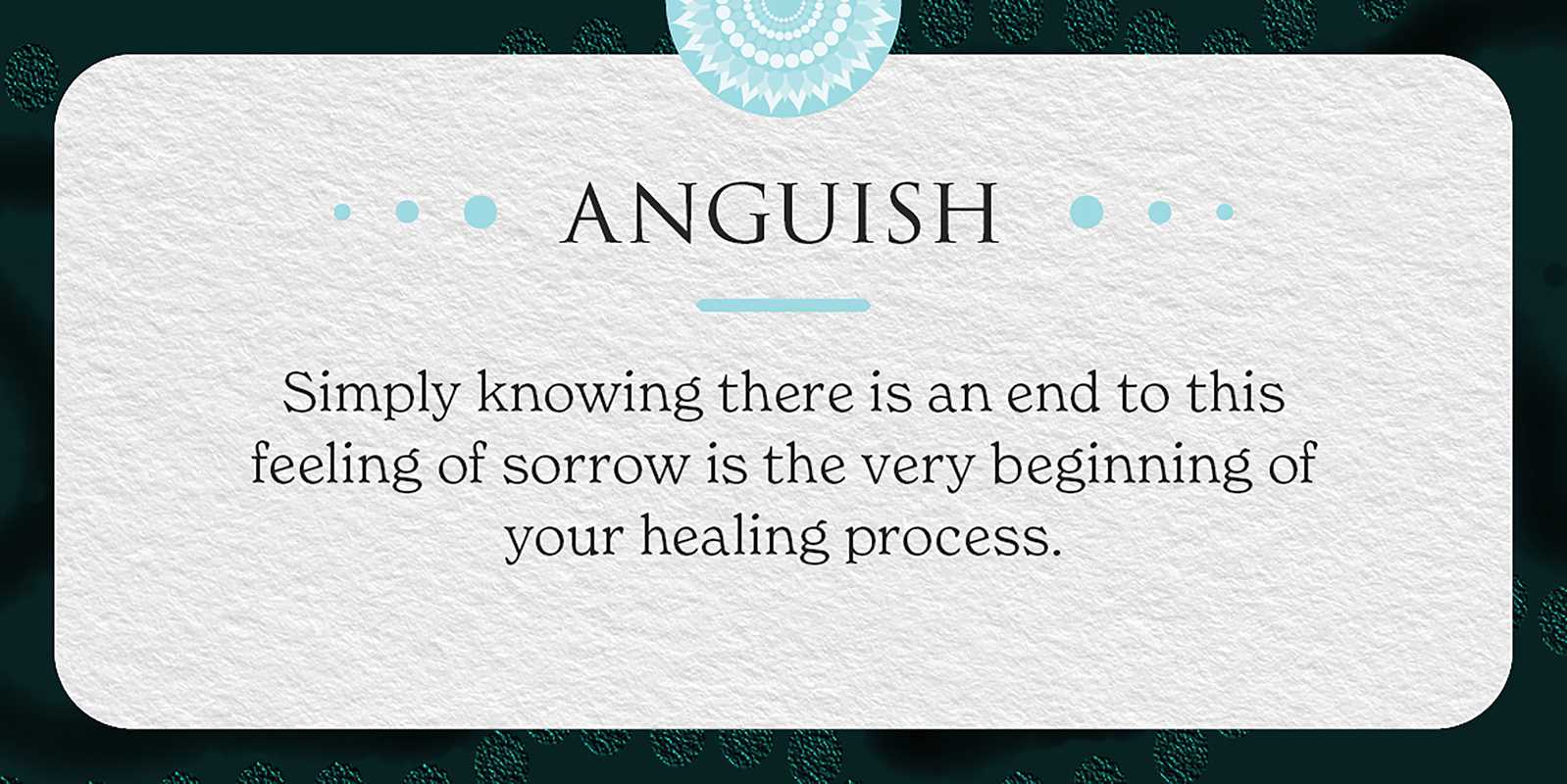 ANGUISH

Simply knowing there is an end to this feeling of sorrow is the very beginning of your healing process.